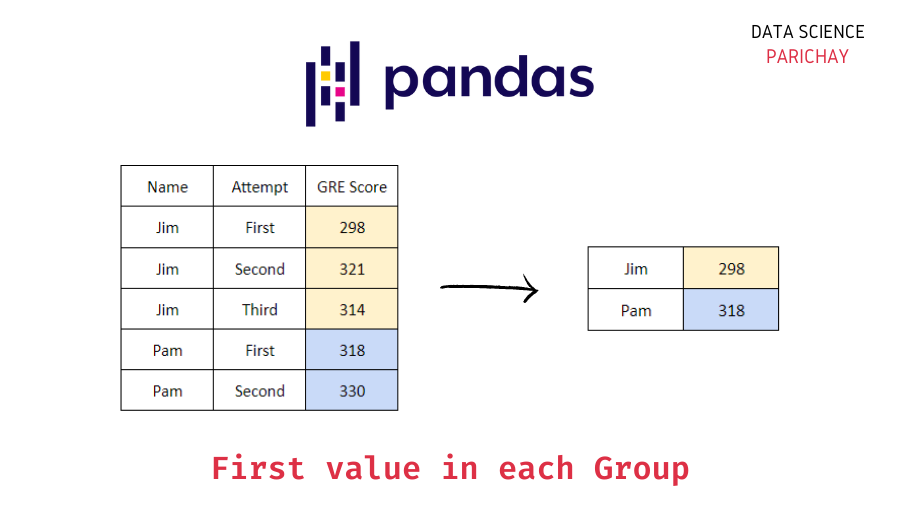 DATA SCIENCE
PARICHAY

pandas

| Name | Attempt | GRE Score |
|---|---|---|
| Jim | First | 298 |
| Jim | Second | 321 |
| Jim | Third | 314 |
| Pam | First | 318 |
| Pam | Second | 330 |

| Jim | 298 |
|---|---|
| Pam | 318 |

First value in each Group